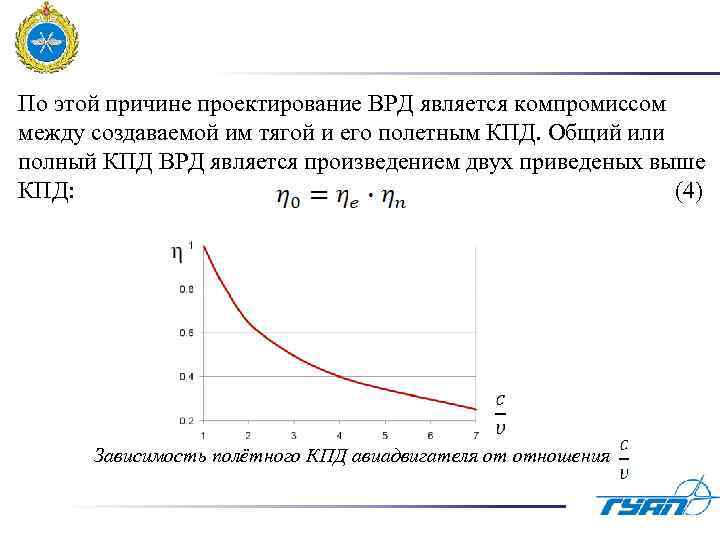 По этой причине проектирование ВРД является компромиссом между создаваемой им тягой и его полетным КПД. Общий или полный КПД ВРД является произведением двух приведеных выше КПД: $\eta_0 = \eta_e \cdot \eta_n$ (4)

$\eta$ 1
0.8
0.6
0.4
0.2
1 2 3 4 5 6 7
$\frac{c}{\upsilon}$

Зависимость полётного КПД авиадвигателя от отношения $\frac{c}{\upsilon}$

ГУАП